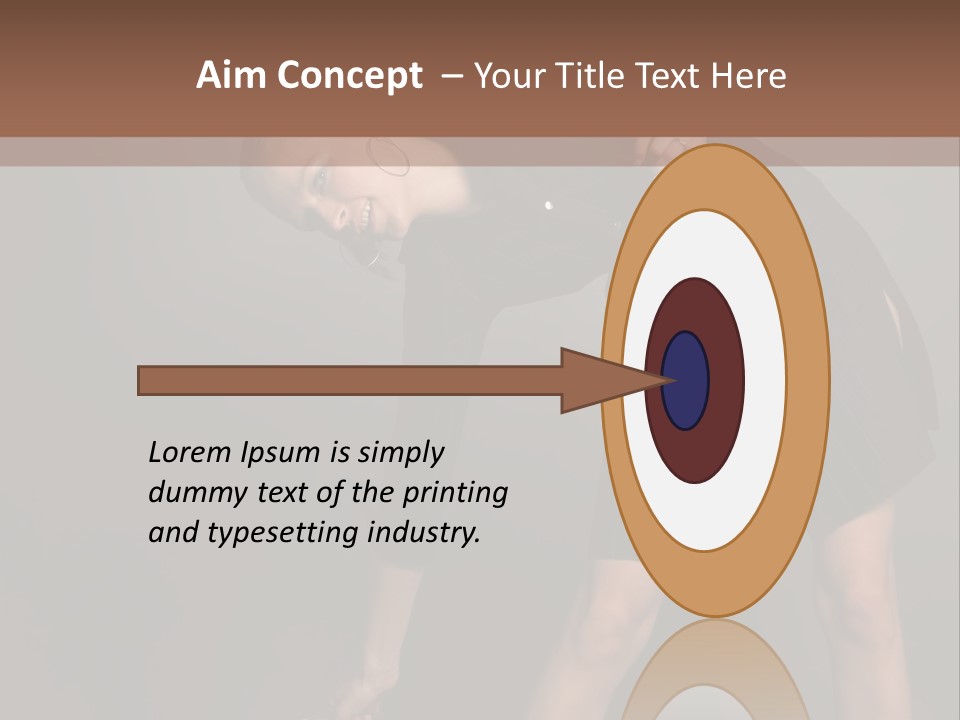 Aim Concept – Your Title Text Here

Lorem Ipsum is simply dummy text of the printing and typesetting industry.